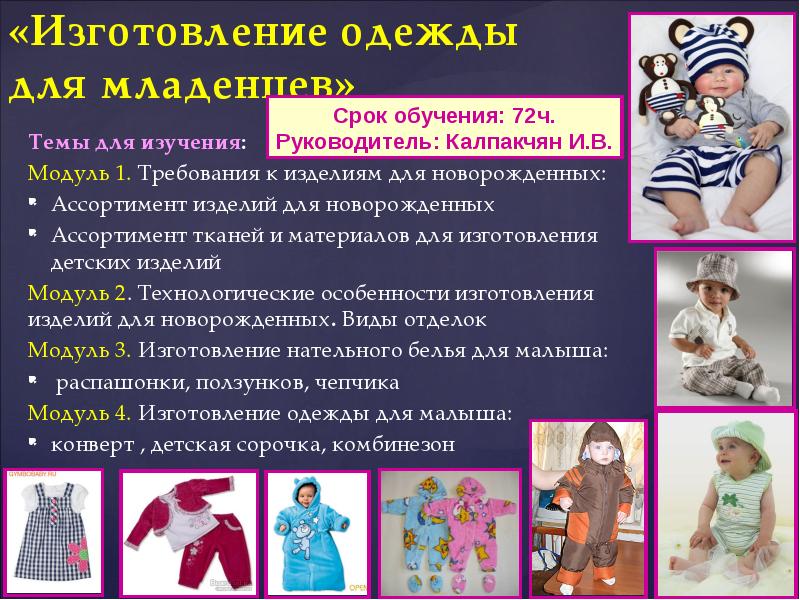 «Изготовление одежды для младенцев»

Срок обучения: 72ч.
Руководитель: Калпакчян И.В.

Темы для изучения:
Модуль 1. Требования к изделиям для новорожденных:
- Ассортимент изделий для новорожденных
- Ассортимент тканей и материалов для изготовления детских изделий

Модуль 2. Технологические особенности изготовления изделий для новорожденных. Виды отделок
Модуль 3. Изготовление нательного белья для малыша:
- распашонки, ползунков, чепчика

Модуль 4. Изготовление одежды для малыша:
- конверт , детская сорочка, комбинезон

GYMBOBABY.RU